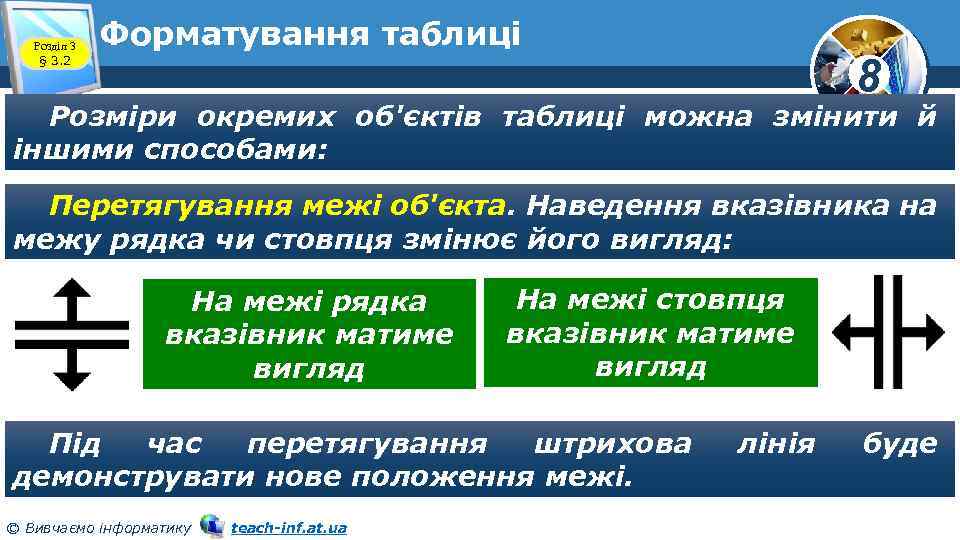 Розділ 3
§ 3.2

Форматування таблиці

8

Розміри окремих об'єктів таблиці можна змінити й іншими способами:

Перетягування межі об'єкта. Наведення вказівника на межу рядка чи стовпця змінює його вигляд:

На межі рядка вказівник матиме вигляд

На межі стовпця вказівник матиме вигляд

Під час перетягування штрихова лінія буде демонструвати нове положення межі.

© Вивчаємо інформатику teach-inf.at.ua